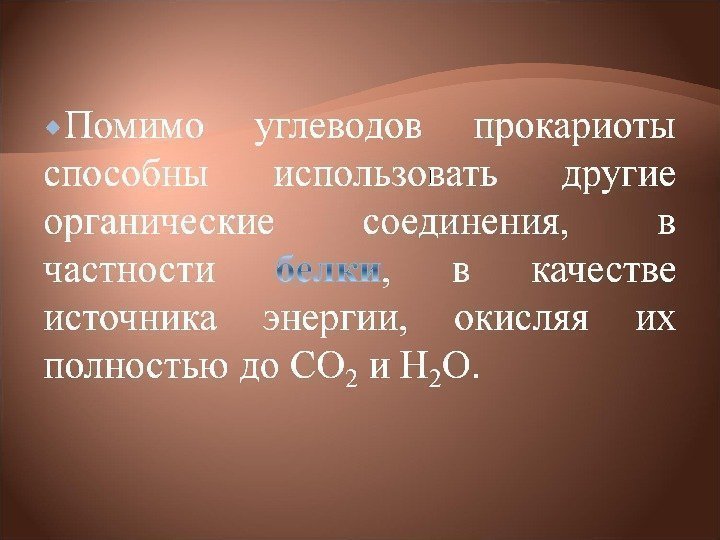 Помимо углеводов прокариоты способны использовать другие органические соединения, в частности белки, в качестве источника энергии, окисляя их полностью до $CO_2$ и $H_2O$.